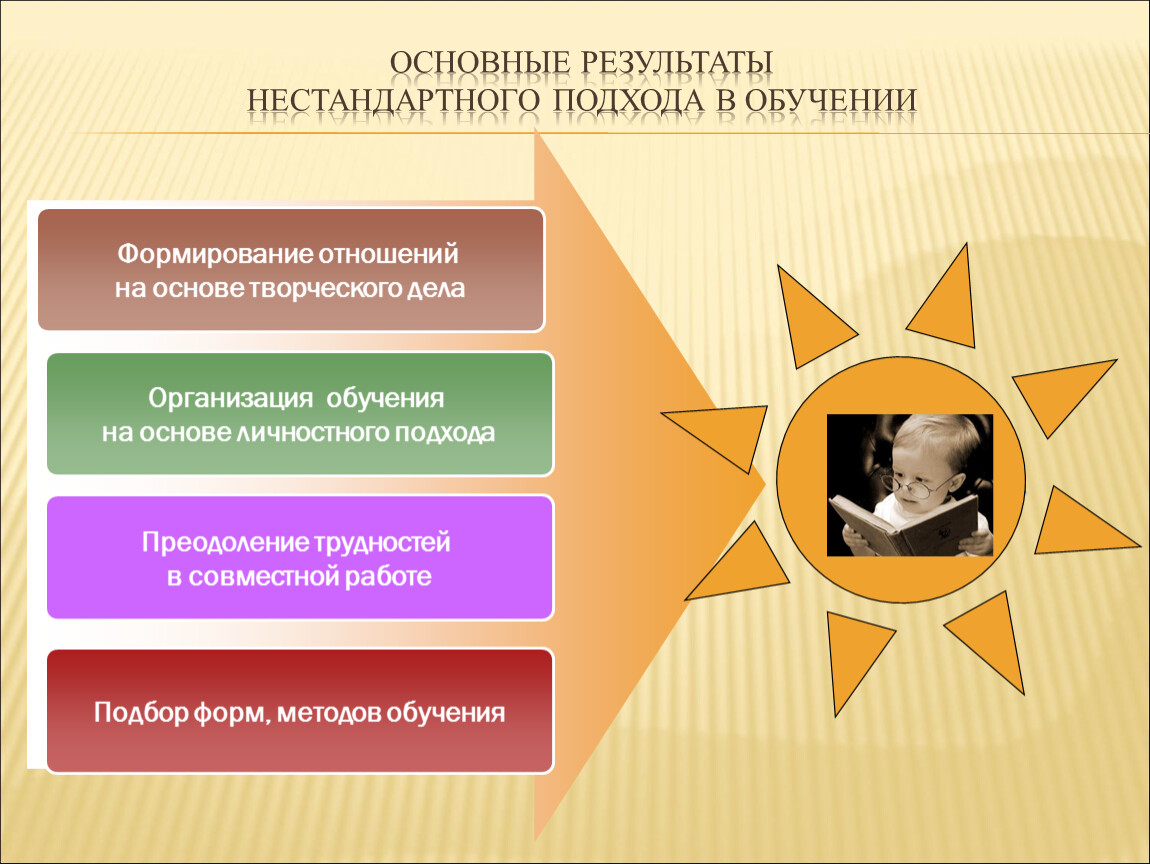 ОСНОВНЫЕ РЕЗУЛЬТАТЫ
НЕСТАНДАРТНОГО ПОДХОДА В ОБУЧЕНИИ

Формирование отношений
на основе творческого дела

Организация обучения
на основе личностного подхода

Преодоление трудностей
в совместной работе

Подбор форм, методов обучения